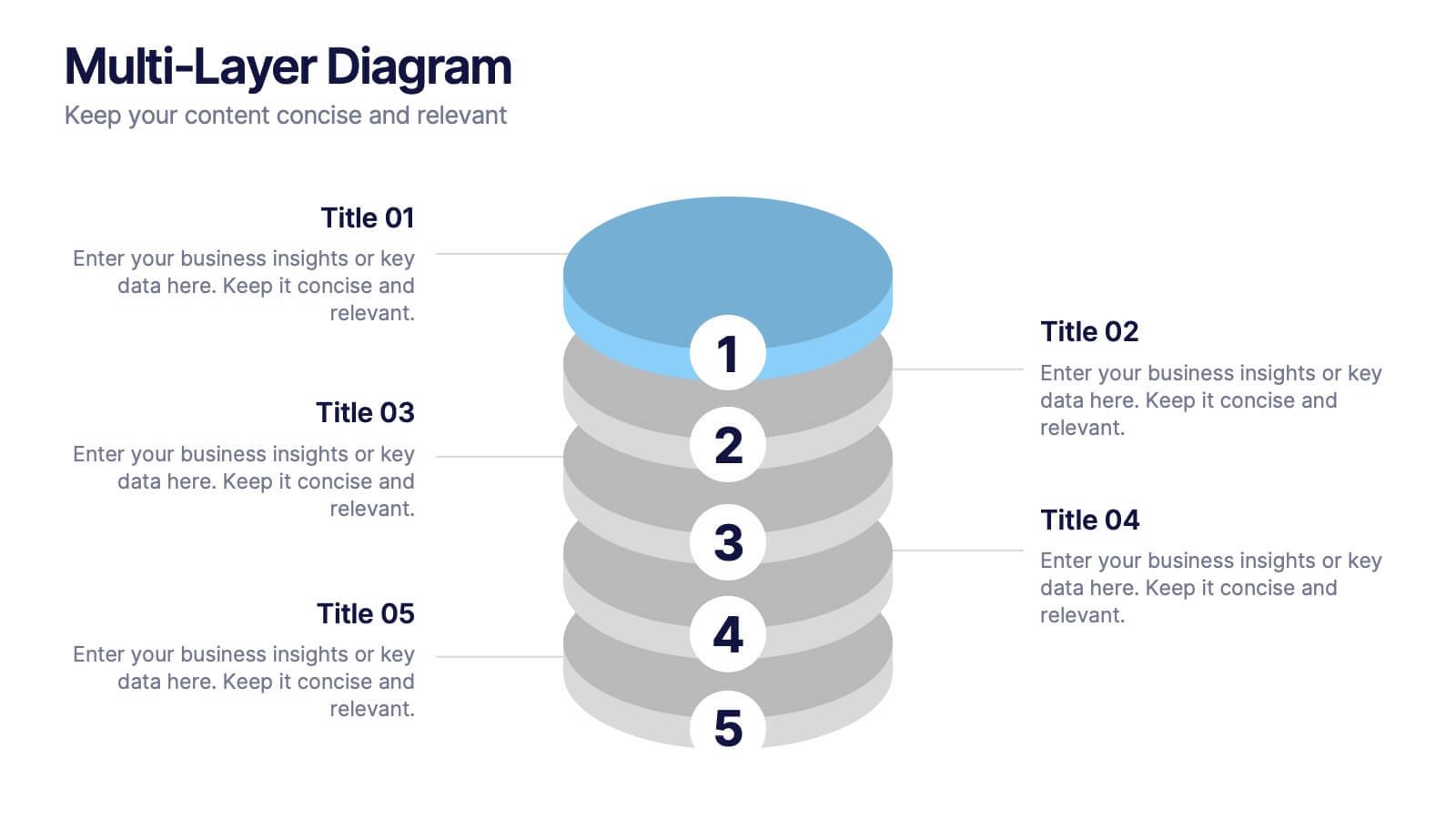 Multi-Layer Diagram

Keep your content concise and relevant

Title 01

Enter your business insights or key data here. Keep it concise and relevant.

Title 03

Enter your business insights or key data here. Keep it concise and relevant.

Title 05

Enter your business insights or key data here. Keep it concise and relevant.

1

2

3

4

5

Title 02

Enter your business insights or key data here. Keep it concise and relevant.

Title 04

Enter your business insights or key data here. Keep it concise and relevant.